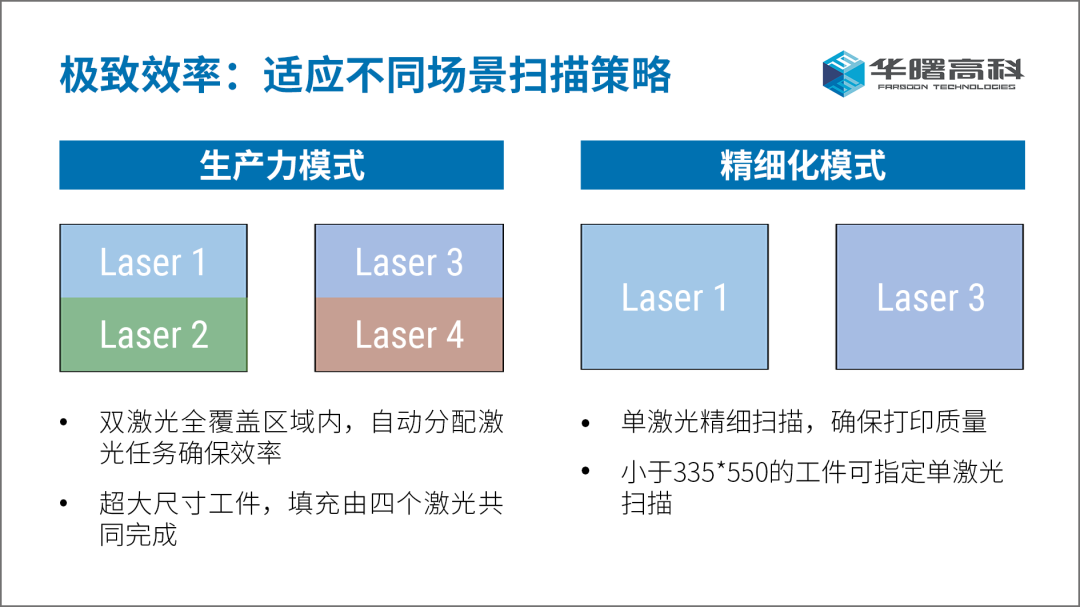 极致效率：适应不同场景扫描策略

华曙高科
FARSOON TECHNOLOGIES

生产力模式

Laser 1
Laser 2

Laser 3
Laser 4

• 双激光全覆盖区域内，自动分配激光任务确保效率

• 超大尺寸工件，填充由四个激光共同完成

精细化模式

Laser 1

Laser 3

• 单激光精细扫描，确保打印质量

• 小于335*550的工件可指定单激光扫描